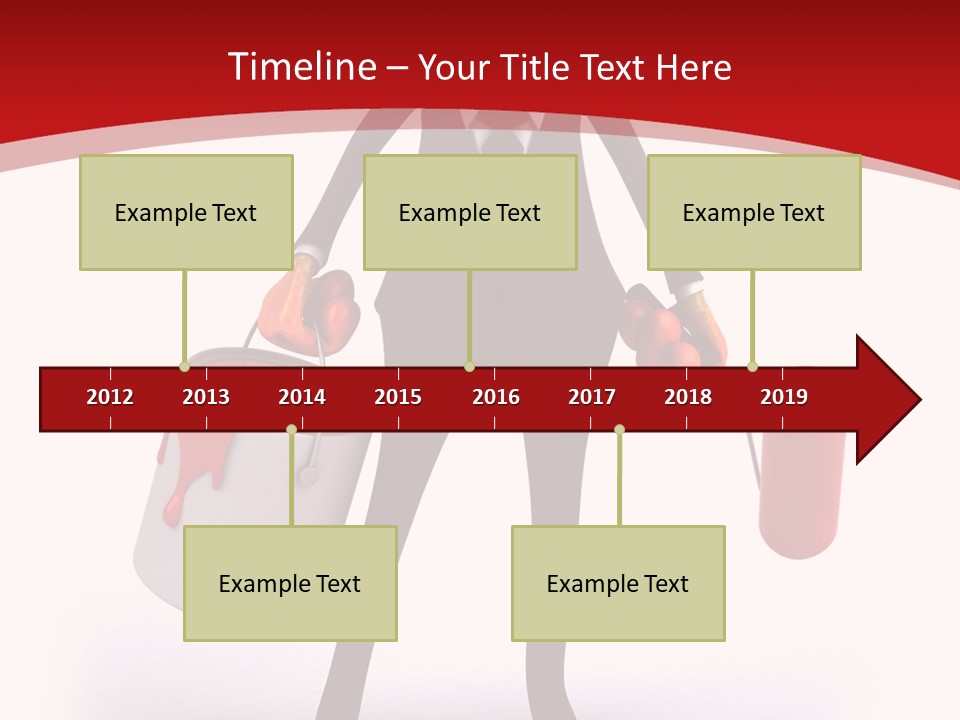 Timeline – Your Title Text Here

Example Text

Example Text

Example Text

2012 2013 2014 2015 2016 2017 2018 2019

Example Text

Example Text